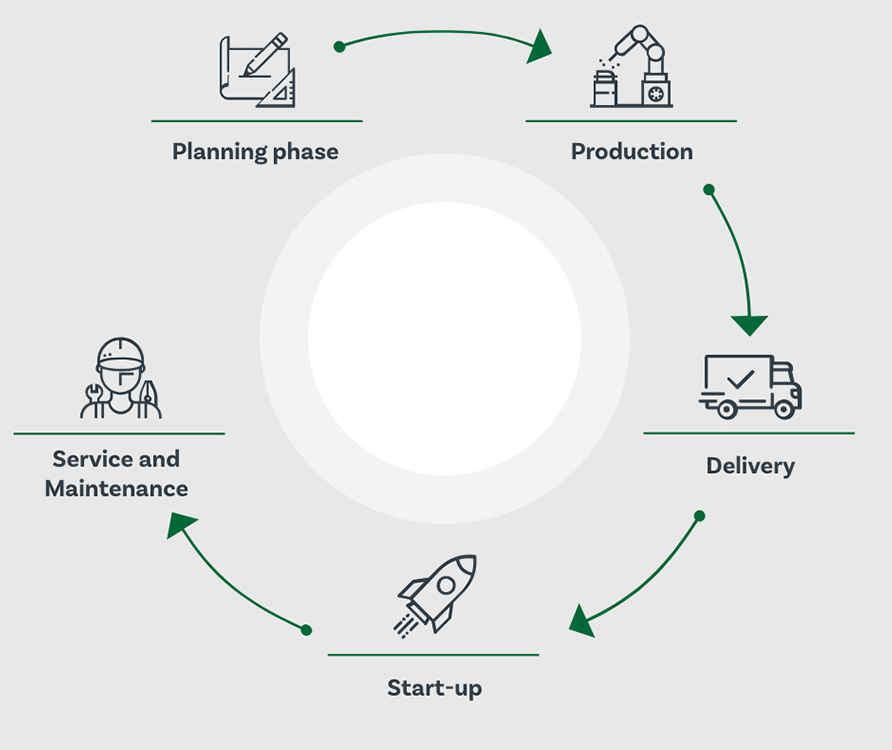 Planning phase

Production

Delivery

Start-up

Service and Maintenance